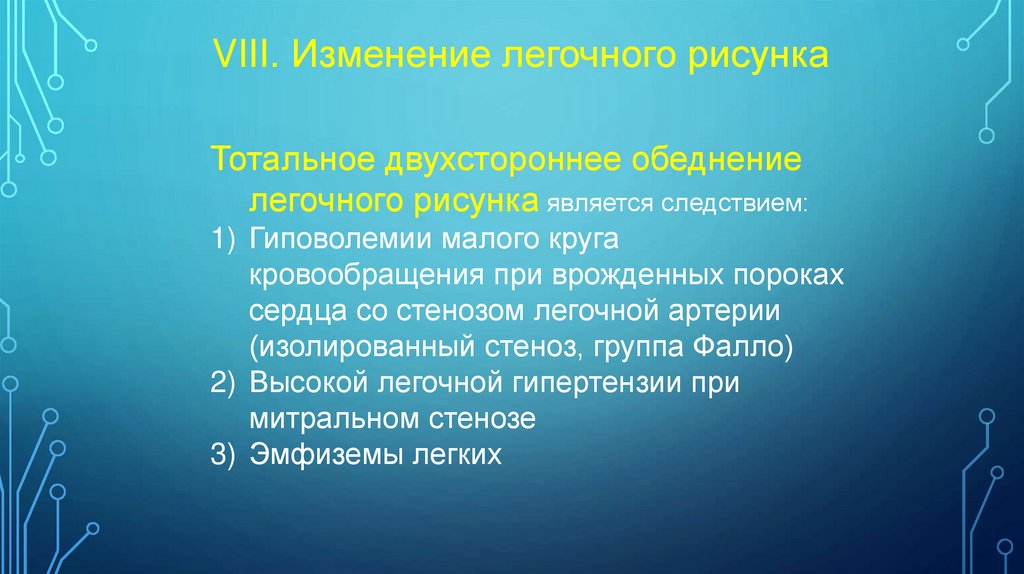 VIII. Изменение легочного рисунка

Тотальное двухстороннее обеднение легочного рисунка является следствием:

1) Гиповолемии малого круга кровообращения при врожденных пороках сердца со стенозом легочной артерии (изолированный стеноз, группа Фалло)
2) Высокой легочной гипертензии при митральном стенозе
3) Эмфиземы легких